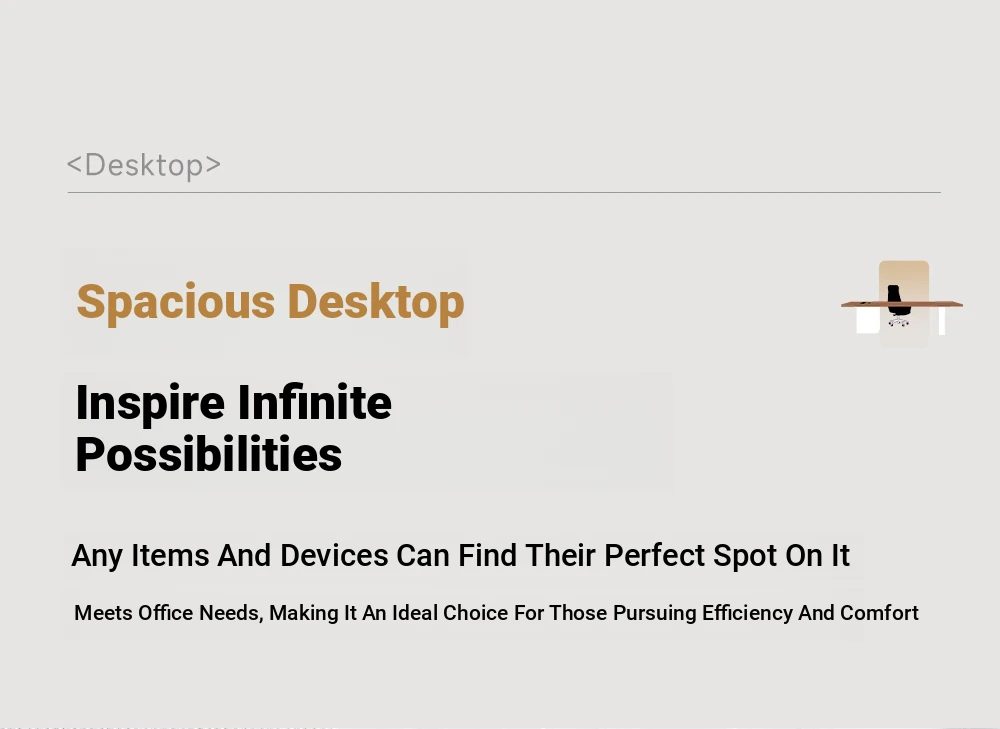 <Desktop>

Spacious Desktop

Inspire Infinite Possibilities

Any Items And Devices Can Find Their Perfect Spot On It

Meets Office Needs, Making It An Ideal Choice For Those Pursuing Efficiency And Comfort